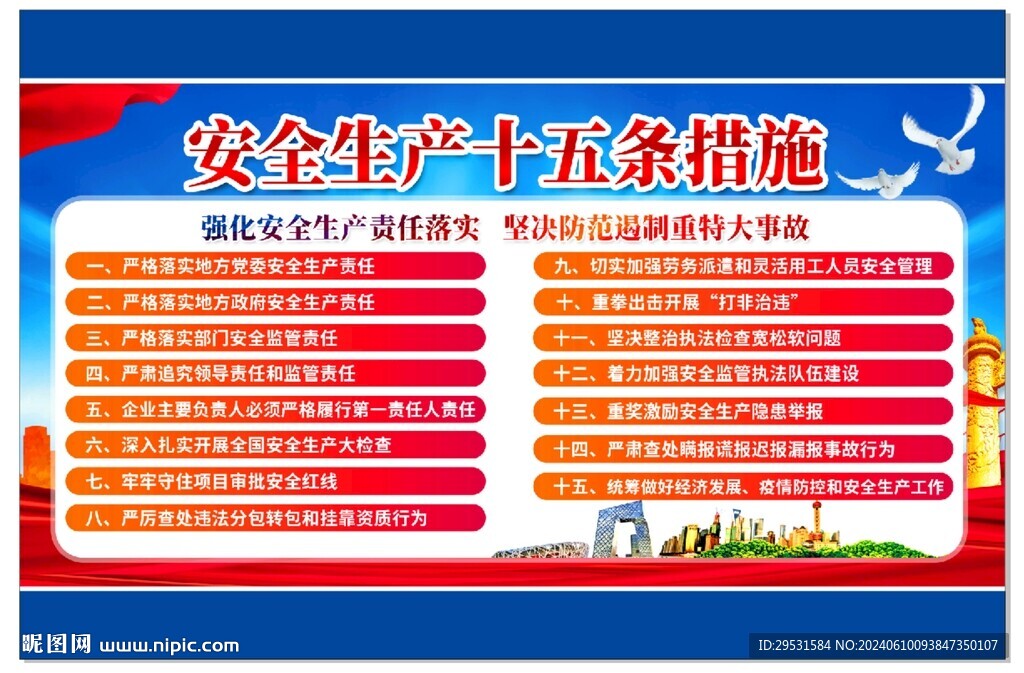 安全生产十五条措施

强化安全生产责任落实　坚决防范遏制重特大事故

一、严格落实地方党委安全生产责任

二、严格落实地方政府安全生产责任

三、严格落实部门安全监管责任

四、严肃追究领导责任和监管责任

五、企业主要负责人必须严格履行第一责任人责任

六、深入扎实开展全国安全生产大检查

七、牢牢守住项目审批安全红线

八、严厉查处违法分包转包和挂靠资质行为

九、切实加强劳务派遣和灵活用工人员安全管理

十、重拳出击开展“打非治违”

十一、坚决整治执法检查宽松软问题

十二、着力加强安全监管执法队伍建设

十三、重奖激励安全生产隐患举报

十四、严肃查处瞒报谎报迟报漏报事故行为

十五、统筹做好经济发展、疫情防控和安全生产工作

昵图网 www.nipic.com

ID:29531584 NO:20240610093847350107